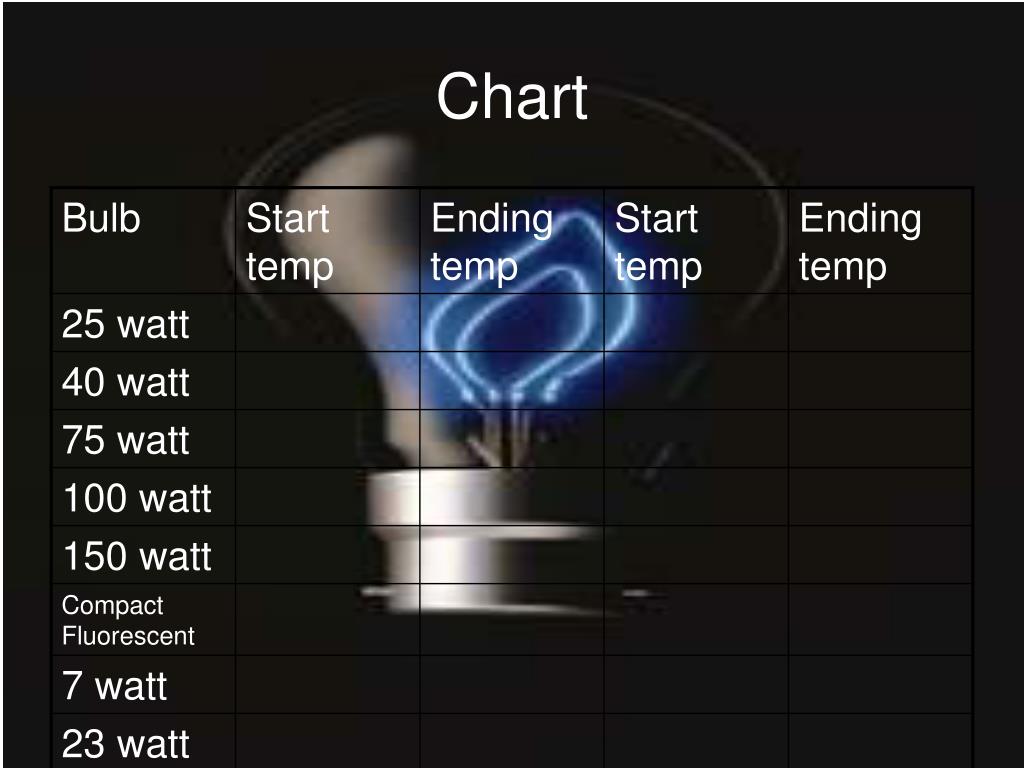 Chart

| Bulb | Start temp | Ending temp | Start temp | Ending temp |
|---|---|---|---|---|
| 25 watt | | | | |
| 40 watt | | | | |
| 75 watt | | | | |
| 100 watt | | | | |
| 150 watt | | | | |
| Compact Fluorescent | | | | |
| 7 watt | | | | |
| 23 watt | | | | |